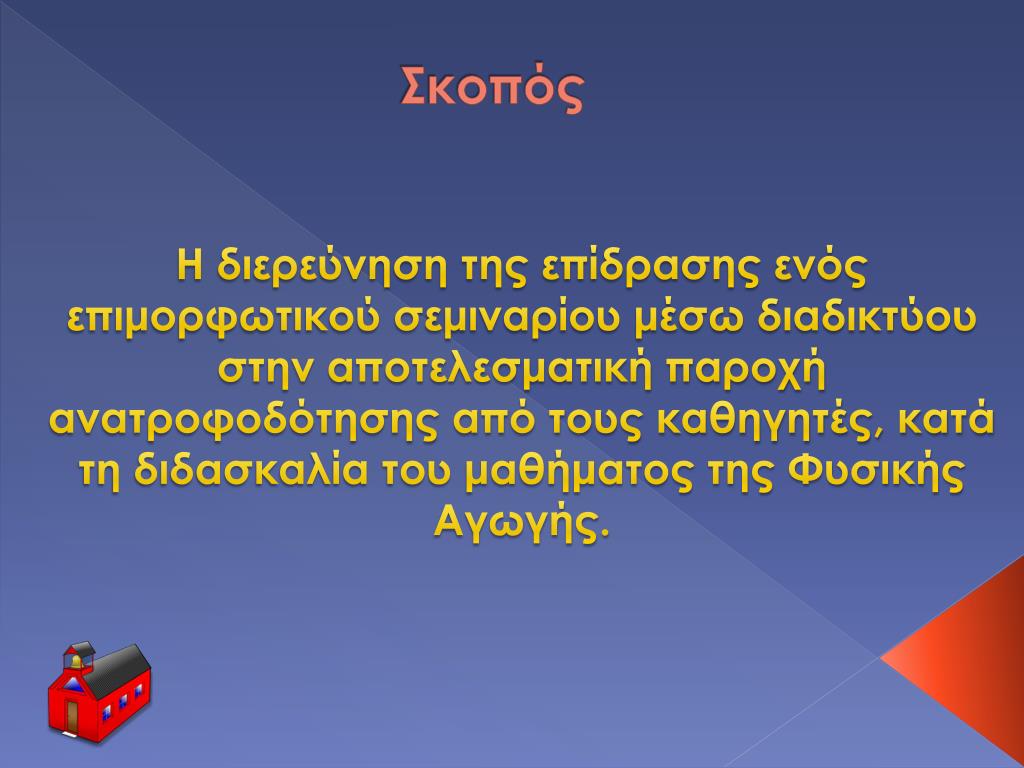 Σκοπός

Η διερεύνηση της επίδρασης ενός επιμορφωτικού σεμιναρίου μέσω διαδικτύου στην αποτελεσματική παροχή ανατροφοδότησης από τους καθηγητές, κατά τη διδασκαλία του μαθήματος της Φυσικής Αγωγής.